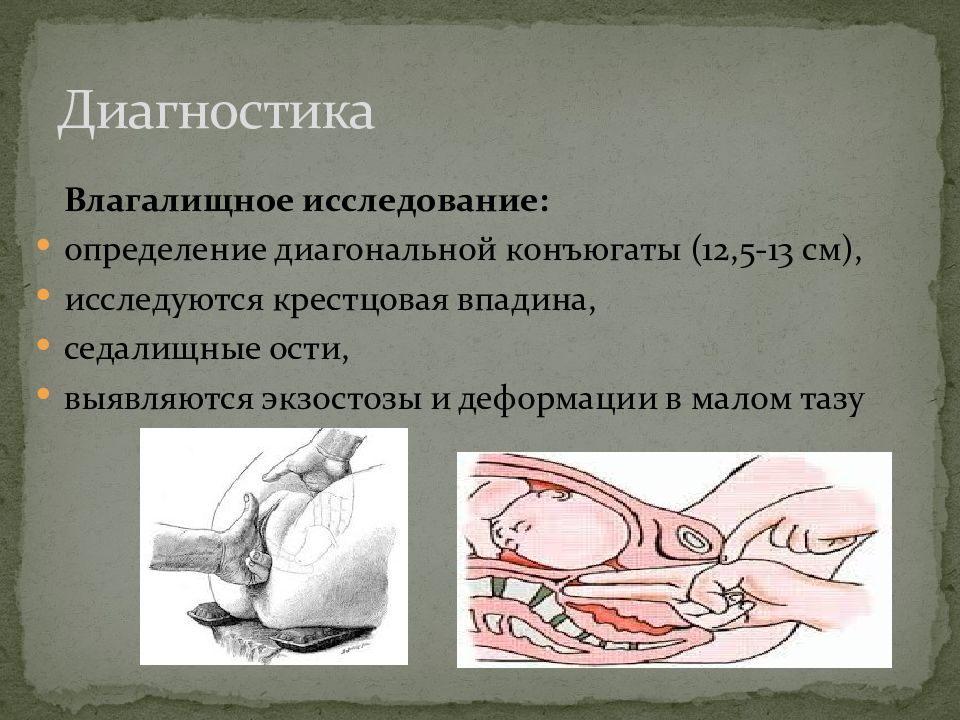 Диагностика

Влагалищное исследование:

- определение диагональной конъюгаты (12,5-13 см),
- исследуются крестцовая впадина,
- седалищные ости,
- выявляются экзостозы и деформации в малом тазу